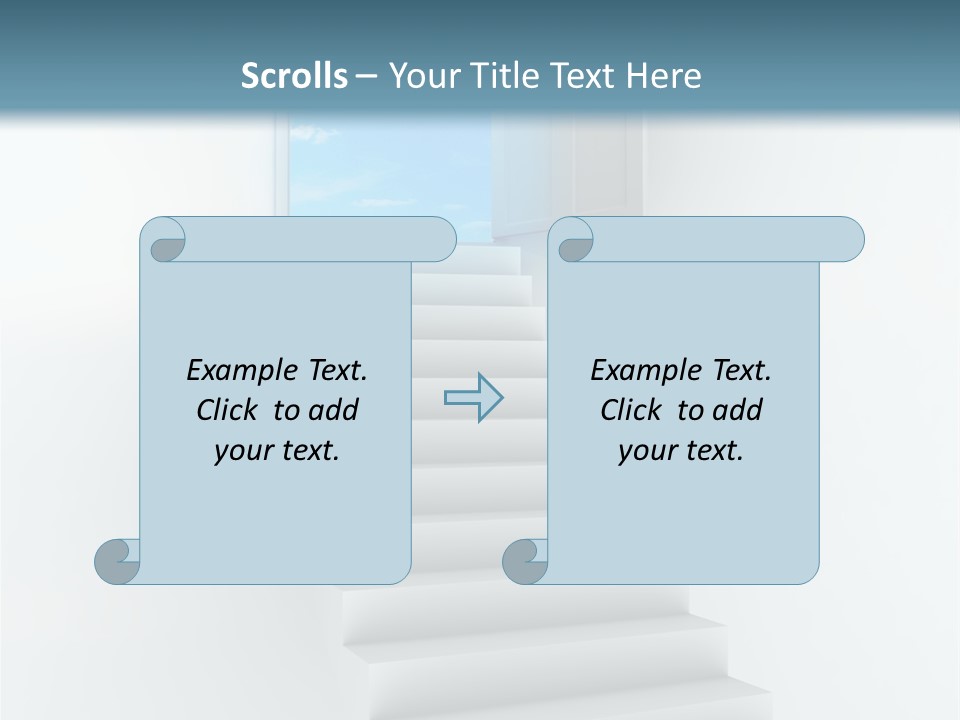 Scrolls – Your Title Text Here

Example Text. Click to add your text.

Example Text. Click to add your text.